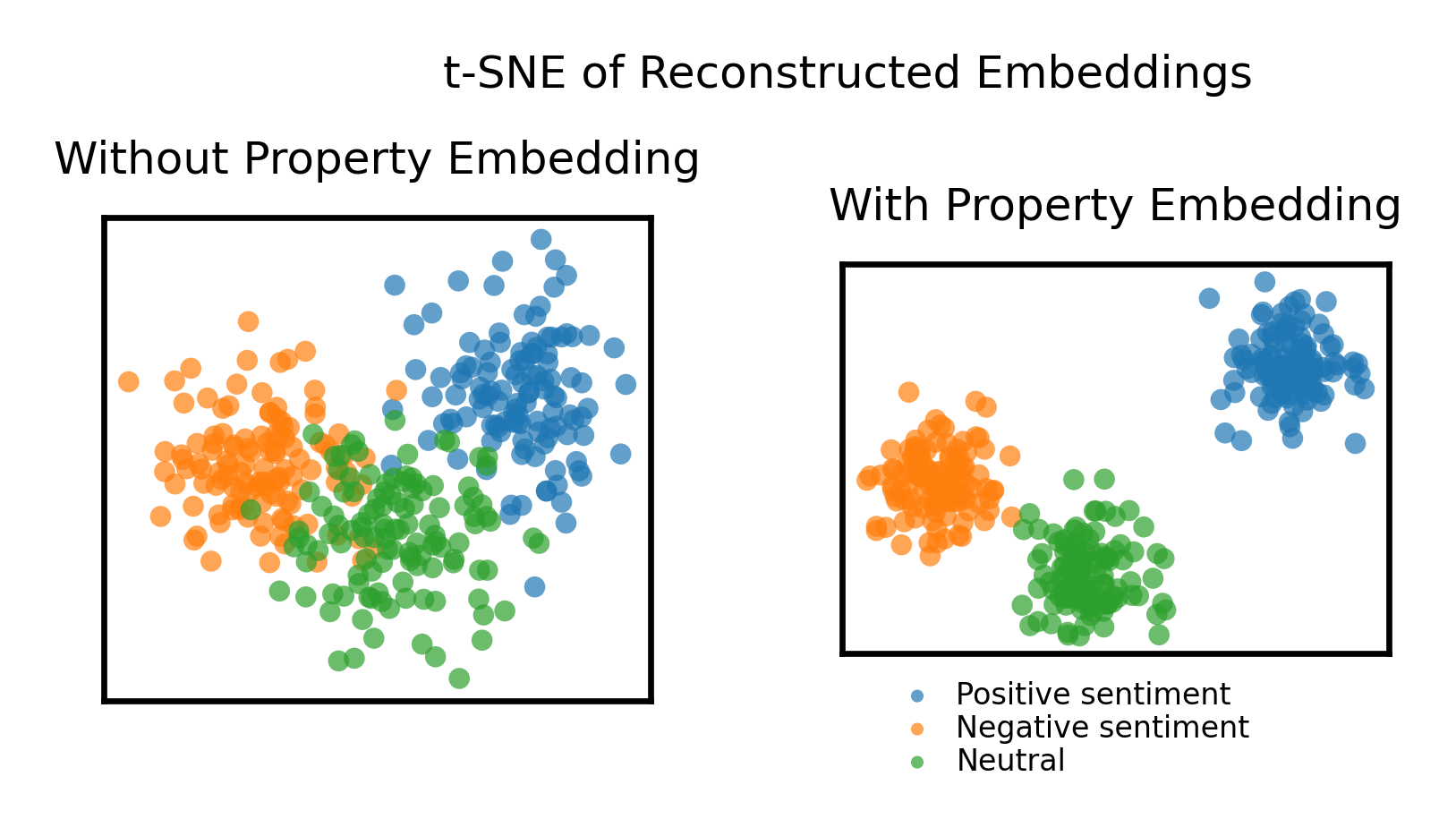 t-SNE of Reconstructed Embeddings

Without Property Embedding

With Property Embedding

Positive sentiment
Negative sentiment
Neutral